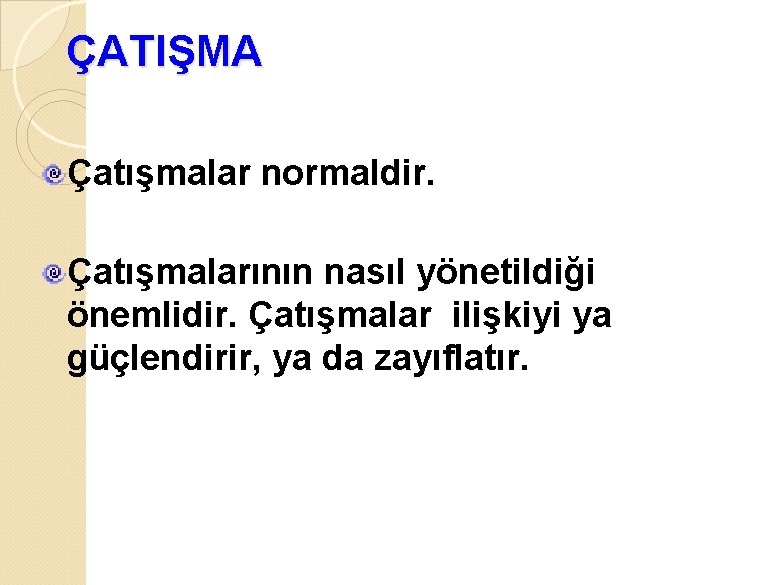 ÇATIŞMA

Çatışmalar normaldir.

Çatışmalarının nasıl yönetildiği önemlidir. Çatışmalar ilişkiyi ya güçlendirir, ya da zayıflatır.